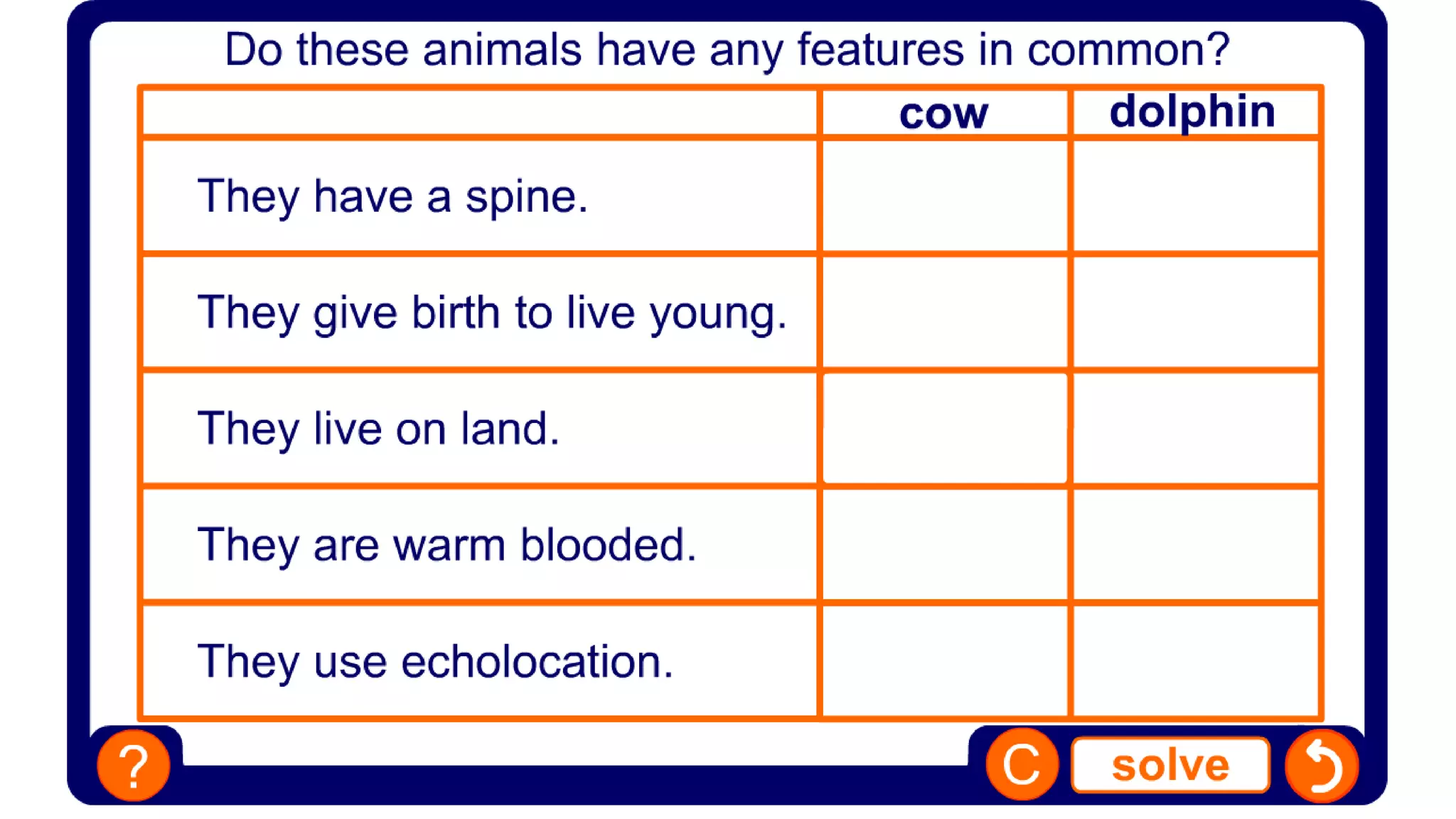 Do these animals have any features in common?

| | cow | dolphin |
|---|---|---|
| They have a spine. | | |
| They give birth to live young. | | |
| They live on land. | | |
| They are warm blooded. | | |
| They use echolocation. | | |

?

C

solve